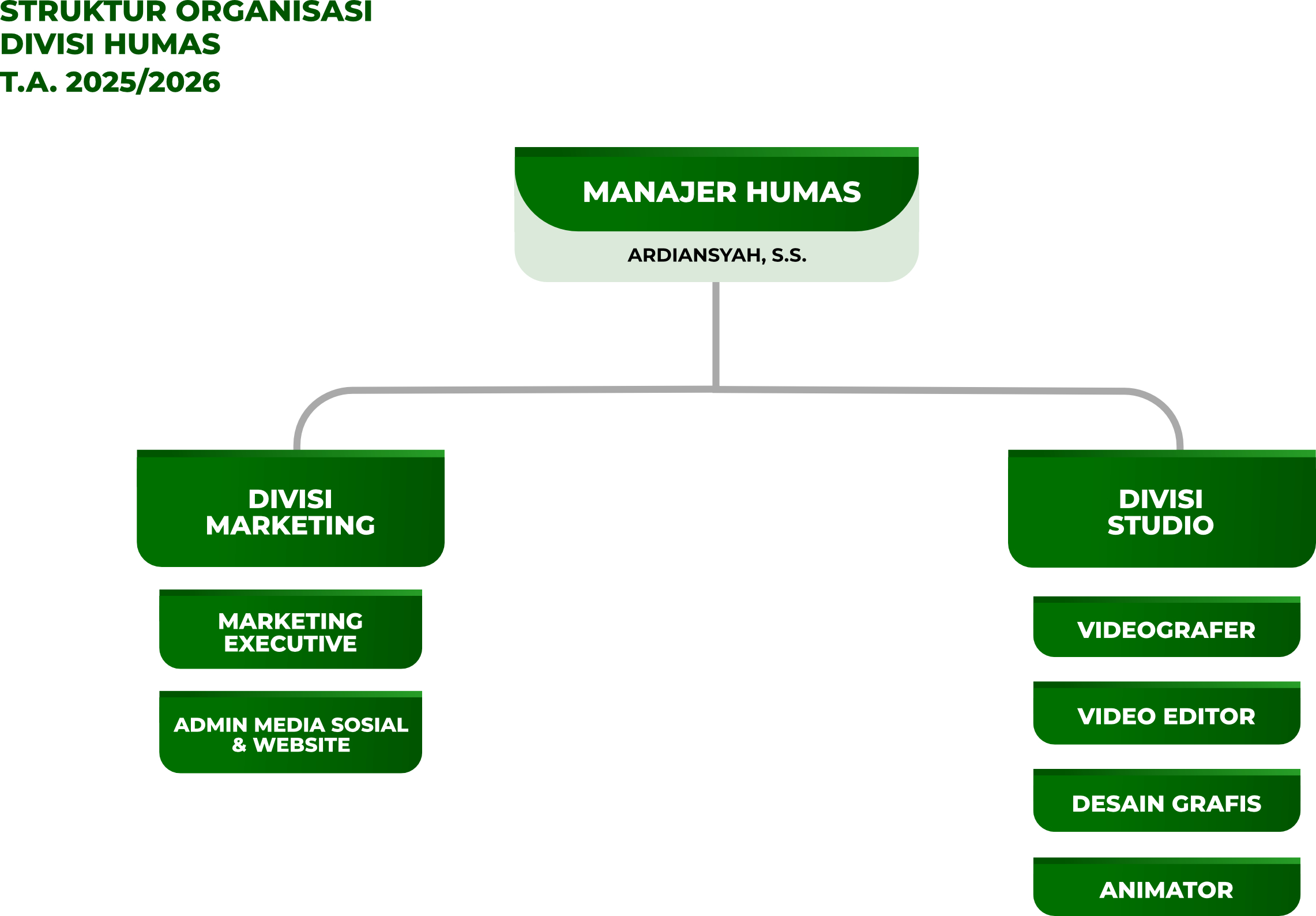 STRUKTUR ORGANISASI
DIVISI HUMAS
T.A. 2025/2026

MANAJER HUMAS

ARDIANSYAH, S.S.

DIVISI MARKETING

MARKETING EXECUTIVE

ADMIN MEDIA SOSIAL & WEBSITE

DIVISI STUDIO

VIDEOGRAFER

VIDEO EDITOR

DESAIN GRAFIS

ANIMATOR